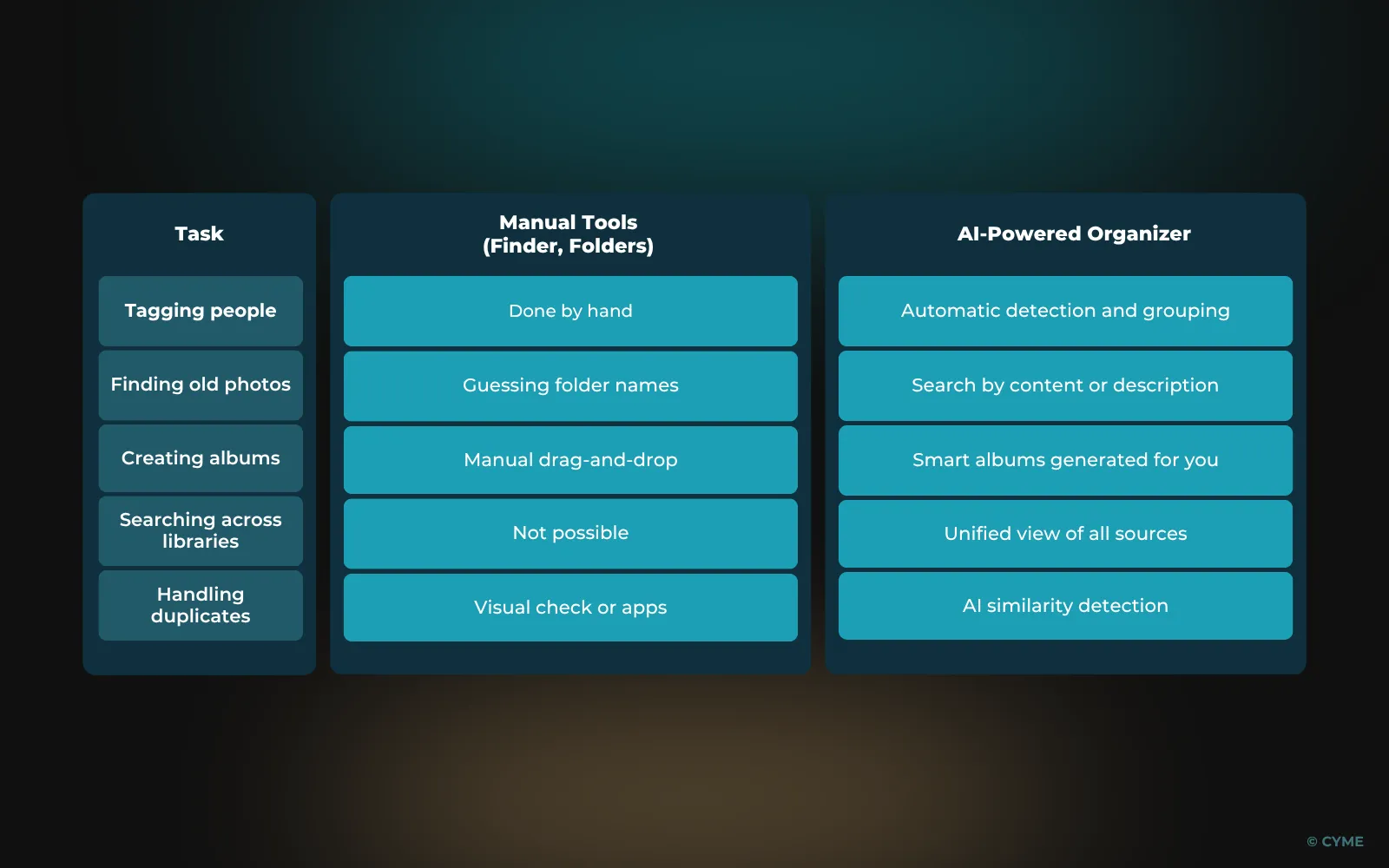 | Task | Manual Tools (Finder, Folders) | AI-Powered Organizer |
|---|---|---|
| Tagging people | Done by hand | Automatic detection and grouping |
| Finding old photos | Guessing folder names | Search by content or description |
| Creating albums | Manual drag-and-drop | Smart albums generated for you |
| Searching across libraries | Not possible | Unified view of all sources |
| Handling duplicates | Visual check or apps | AI similarity detection |

© CYME